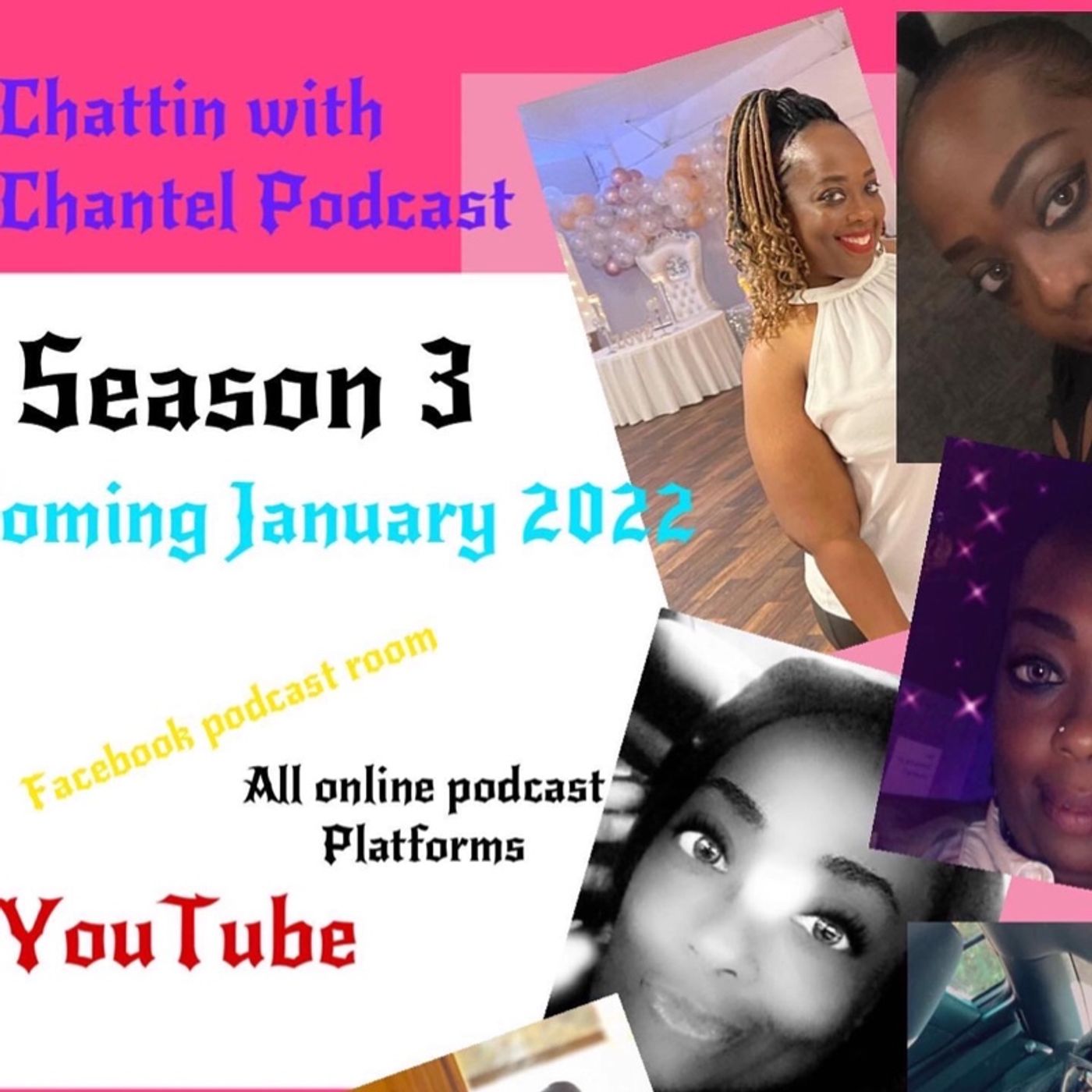 Chattin with Chantel Podcast

Season 3

oming January 2022

Facebook podcast room

All online podcast Platforms

YouTube